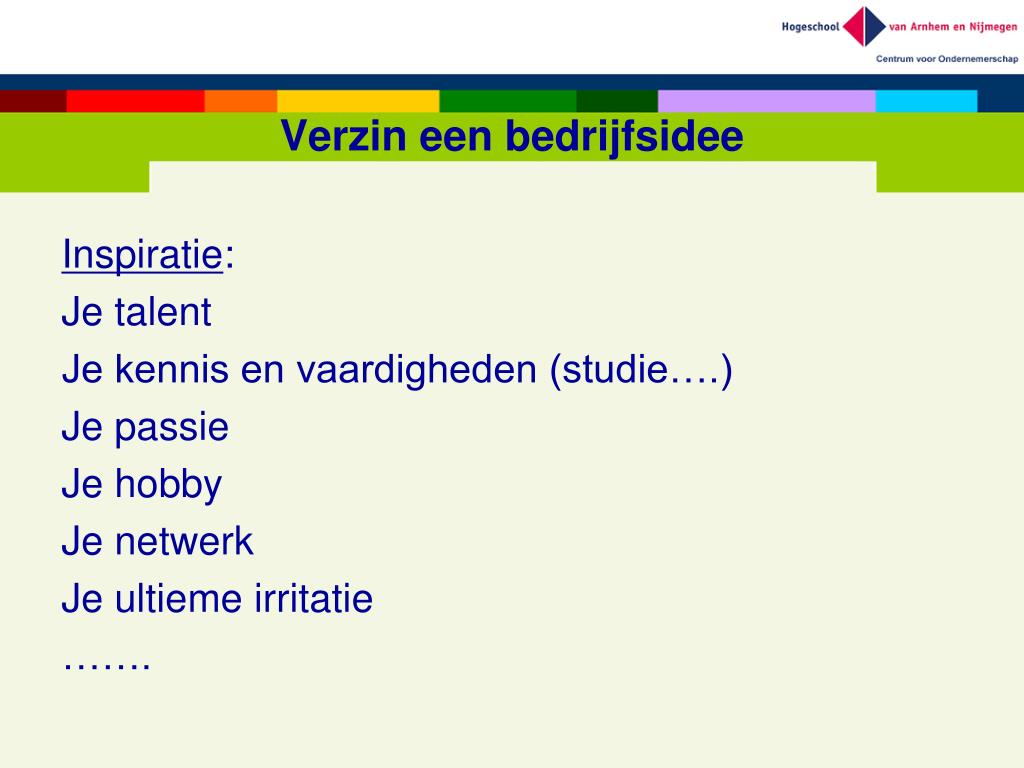 Hogeschool van Arnhem en Nijmegen
Centrum voor Ondernemerschap

Verzin een bedrijfsidee

Inspiratie:
Je talent
Je kennis en vaardigheden (studie….)
Je passie
Je hobby
Je netwerk
Je ultieme irritatie
…….